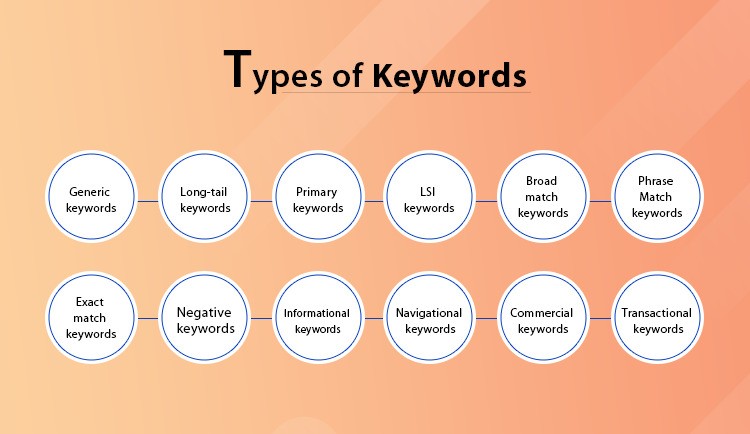 Types of Keywords

Generic keywords

Long-tail keywords

Primary keywords

LSI keywords

Broad match keywords

Phrase Match keywords

Exact match keywords

Negative keywords

Informational keywords

Navigational keywords

Commercial keywords

Transactional keywords